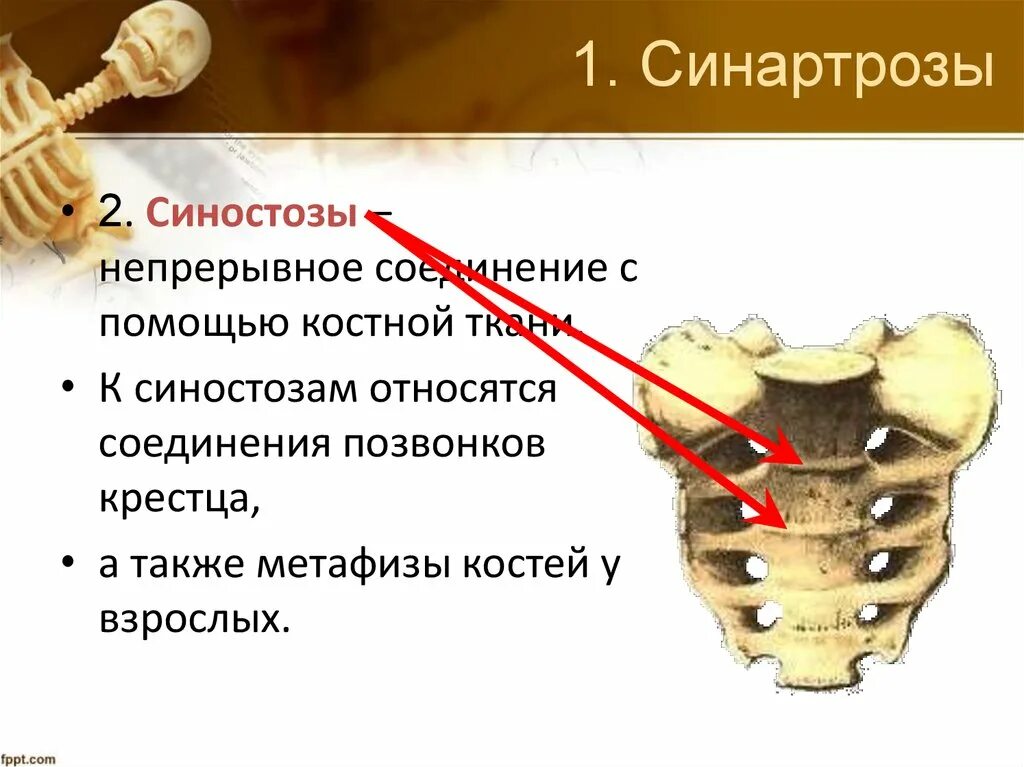 1. Синартрозы

• 2. Синостозы – непрерывное соединение с помощью костной ткани.

• К синостозам относятся соединения позвонков крестца,

• а также метафизы костей у взрослых.

fppt.com